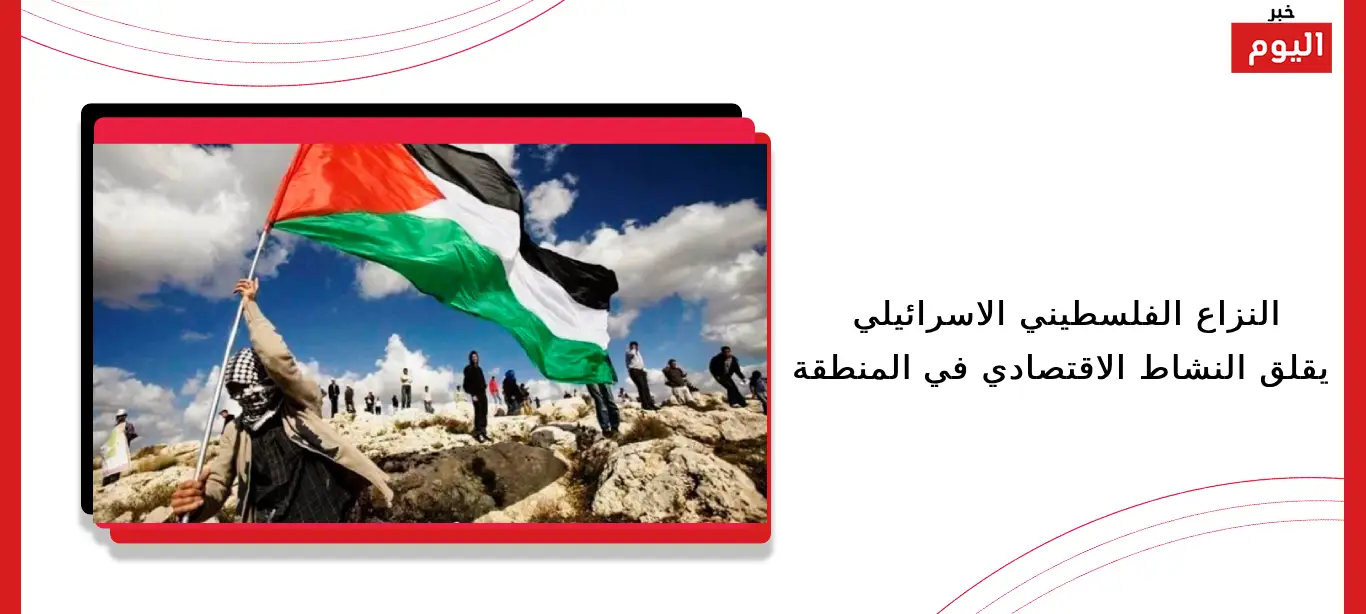 خبر
اليوم

النزاع الفلسطيني الاسرائيلي
يقلق النشاط الاقتصادي في المنطقة